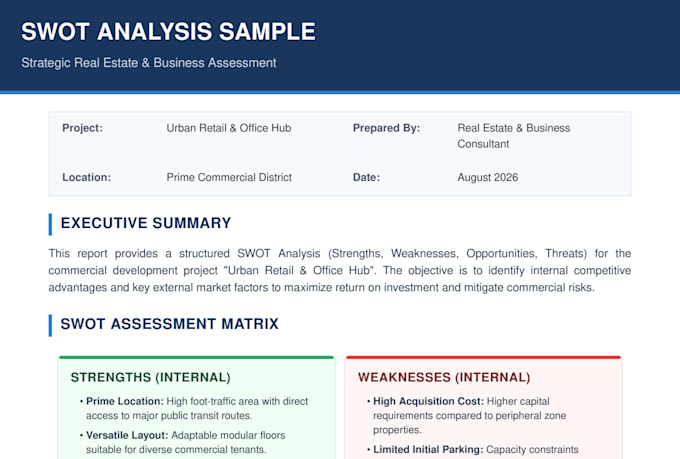 SWOT ANALYSIS SAMPLE

Strategic Real Estate & Business Assessment

| Project: | Urban Retail & Office Hub | Prepared By: | Real Estate & Business Consultant |
|---|---|---|---|
| Location: | Prime Commercial District | Date: | August 2026 |

EXECUTIVE SUMMARY

This report provides a structured SWOT Analysis (Strengths, Weaknesses, Opportunities, Threats) for the commercial development project "Urban Retail & Office Hub". The objective is to identify internal competitive advantages and key external market factors to maximize return on investment and mitigate commercial risks.

SWOT ASSESSMENT MATRIX

STRENGTHS (INTERNAL)

• Prime Location: High foot-traffic area with direct access to major public transit routes.

• Versatile Layout: Adaptable modular floors suitable for diverse commercial tenants.

WEAKNESSES (INTERNAL)

• High Acquisition Cost: Higher capital requirements compared to peripheral zone properties.

• Limited Initial Parking: Capacity constraints